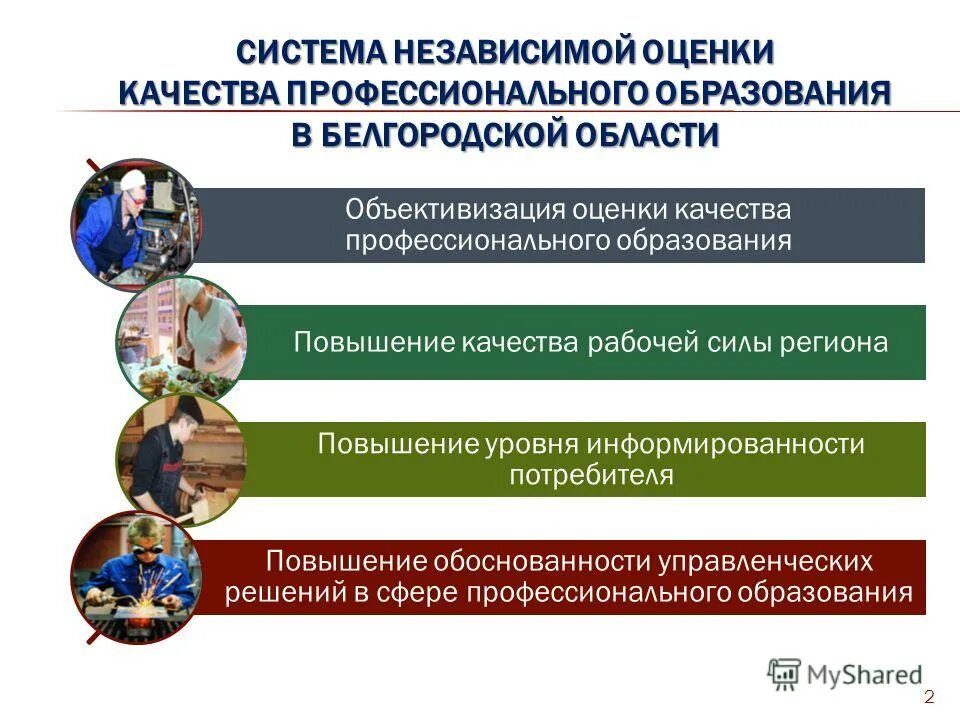 СИСТЕМА НЕЗАВИСИМОЙ ОЦЕНКИ КАЧЕСТВА ПРОФЕССИОНАЛЬНОГО ОБРАЗОВАНИЯ В БЕЛГОРОДСКОЙ ОБЛАСТИ

Объективизация оценки качества профессионального образования

Повышение качества рабочей силы региона

Повышение уровня информированности потребителя

Повышение обоснованности управленческих решений в сфере профессионального образования

MyShared

2